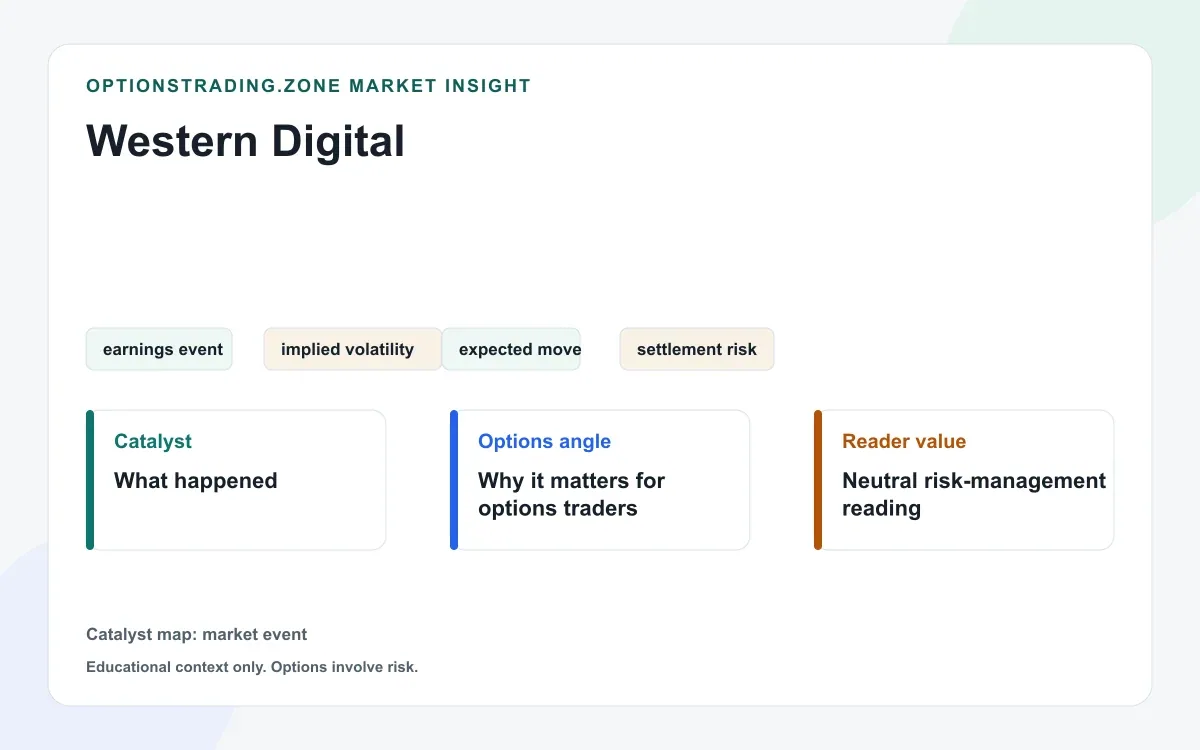 OPTIONSTRADING.ZONE MARKET INSIGHT

Western Digital

earnings event

implied volatility

expected move

settlement risk

Catalyst

What happened

Options angle

Why it matters for options traders

Reader value

Neutral risk-management reading

Catalyst map: market event

Educational context only. Options involve risk.